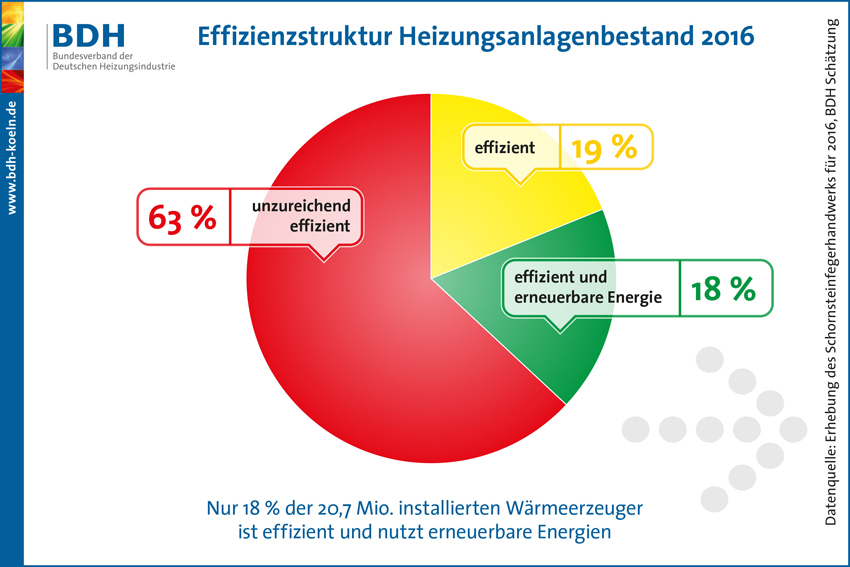 www.bdh-koeln.de

BDH
Bundesverband der Deutschen Heizungsindustrie

Effizienzstruktur Heizungsanlagenbestand 2016

effizient 19 %

63 % unzureichend effizient

effizient und erneuerbare Energie 18 %

Nur 18 % der 20,7 Mio. installierten Wärmeerzeuger ist effizient und nutzt erneuerbare Energien

Datenquelle: Erhebung des Schornsteinfegerhandwerks für 2016, BDH Schätzung